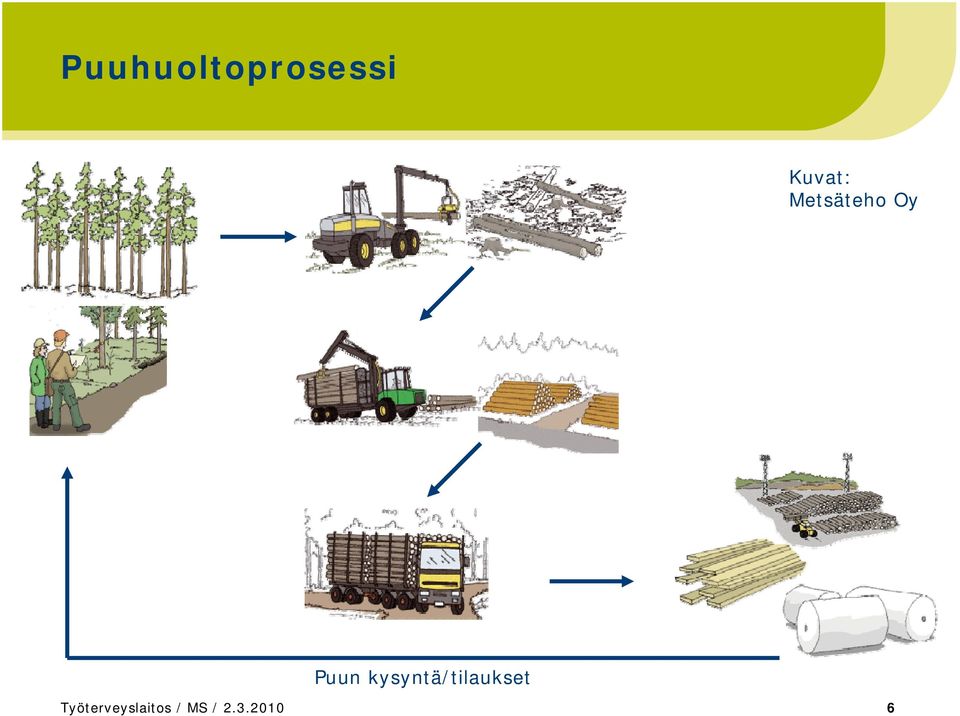 Puuhuoltoprosessi

Kuvat:
Metsäteho Oy

Puun kysyntä/tilaukset

Työterveyslaitos / MS / 2.3.2010

6